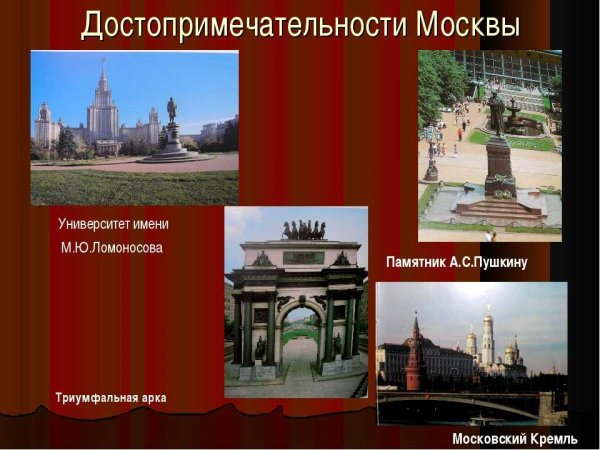 Достопримечательности Москвы

Университет имени М.Ю.Ломоносова

Памятник А.С.Пушкину

Триумфальная арка

Московский Кремль